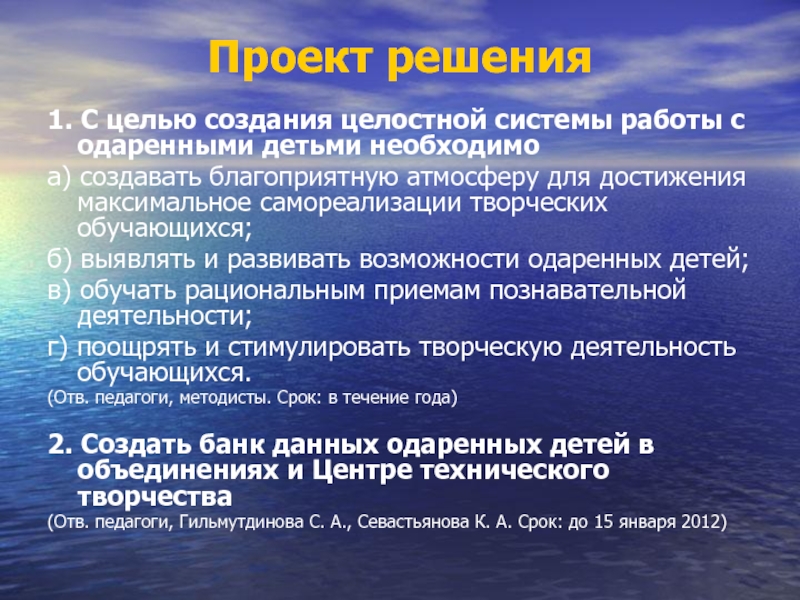 Проект решения

1. С целью создания целостной системы работы с одаренными детьми необходимо

а) создавать благоприятную атмосферу для достижения максимальное самореализации творческих обучающихся;

б) выявлять и развивать возможности одаренных детей;

в) обучать рациональным приемам познавательной деятельности;

г) поощрять и стимулировать творческую деятельность обучающихся.

(Отв. педагоги, методисты. Срок: в течение года)

2. Создать банк данных одаренных детей в объединениях и Центре технического творчества

(Отв. педагоги, Гильмутдинова С. А., Севастьянова К. А. Срок: до 15 января 2012)